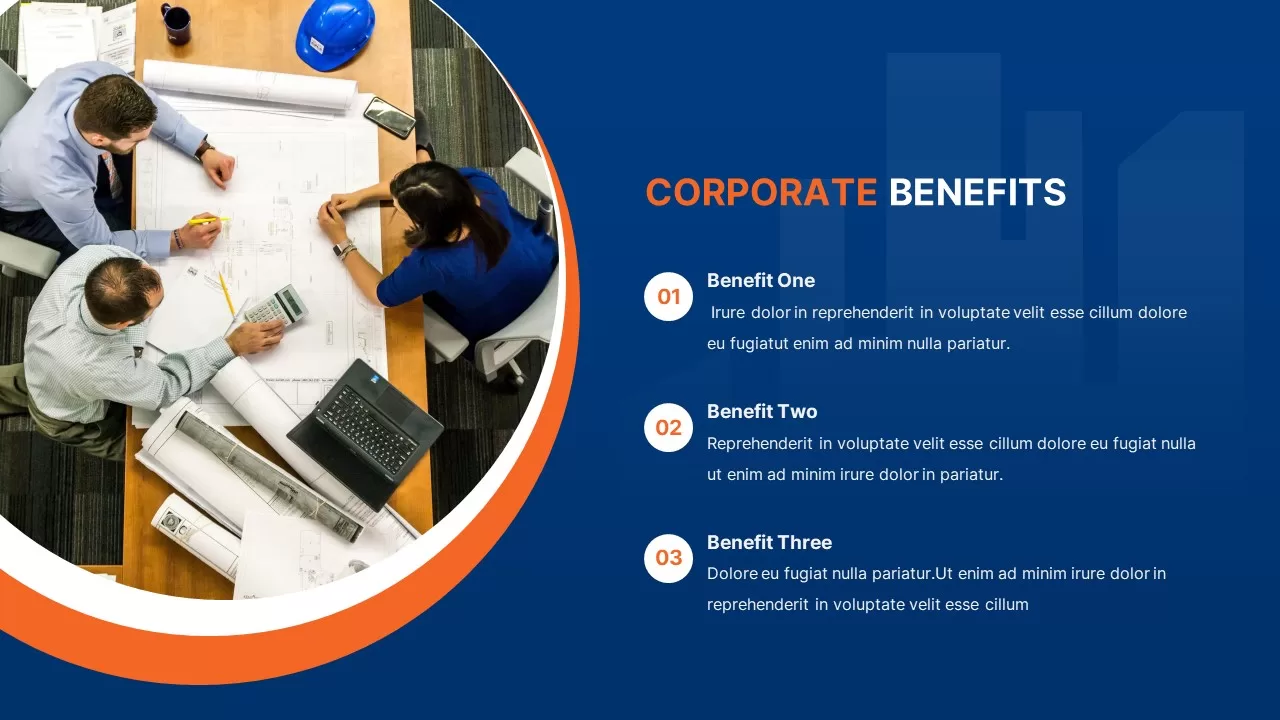 CORPORATE BENEFITS

01

Benefit One

Irure dolor in reprehenderit in voluptate velit esse cillum dolore eu fugiatut enim ad minim nulla pariatur.

02

Benefit Two

Reprehenderit in voluptate velit esse cillum dolore eu fugiat nulla ut enim ad minim irure dolor in pariatur.

03

Benefit Three

Dolore eu fugiat nulla pariatur.Ut enim ad minim irure dolor in reprehenderit in voluptate velit esse cillum